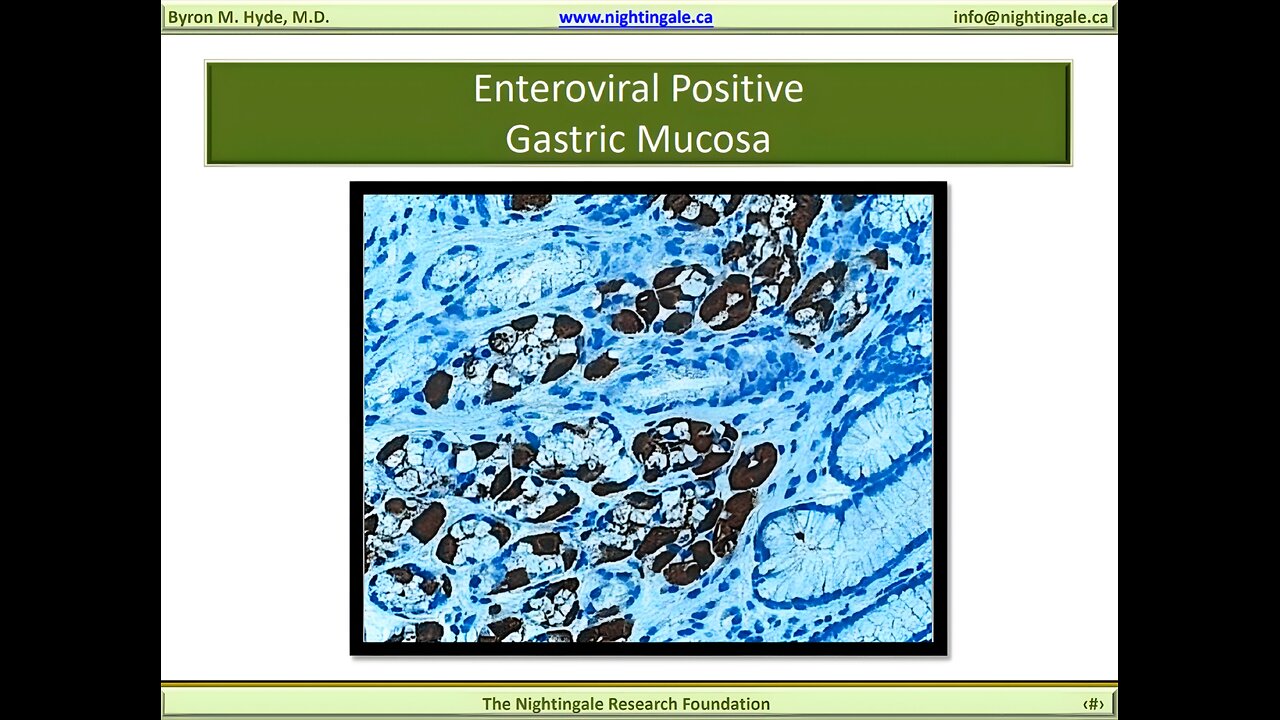 Byron M. Hyde, M.D.
www.nightingale.ca
info@nightingale.ca

Enteroviral Positive
Gastric Mucosa

The Nightingale Research Foundation
‹#›